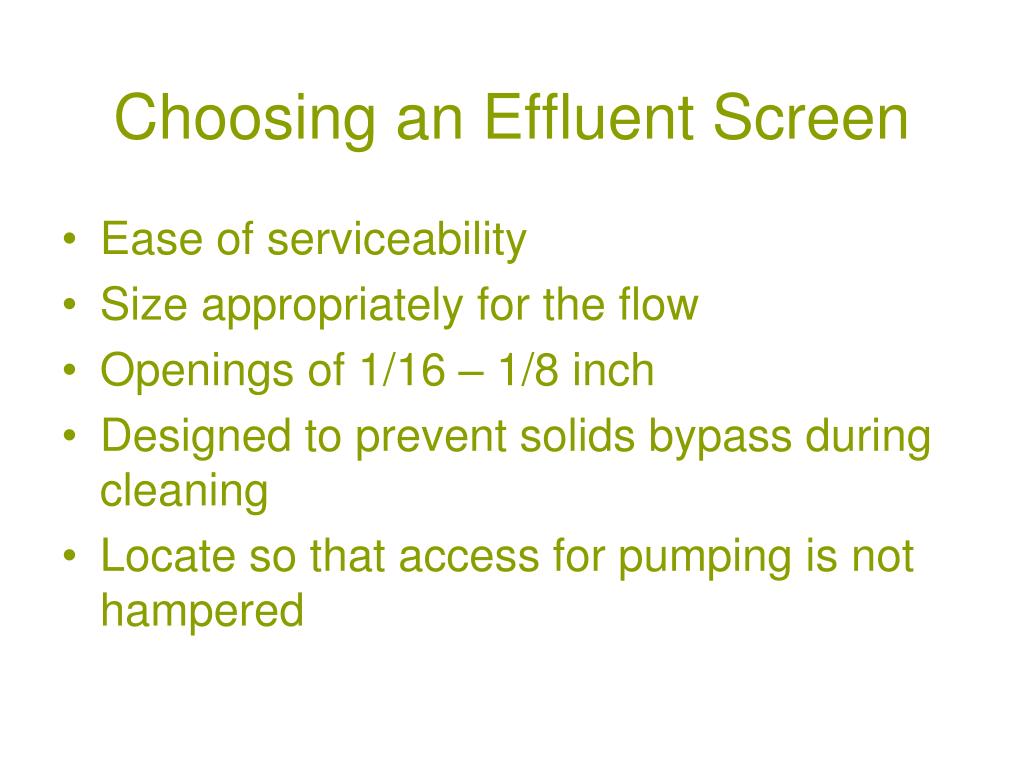 Choosing an Effluent Screen

• Ease of serviceability
• Size appropriately for the flow
• Openings of 1/16 – 1/8 inch
• Designed to prevent solids bypass during cleaning
• Locate so that access for pumping is not hampered